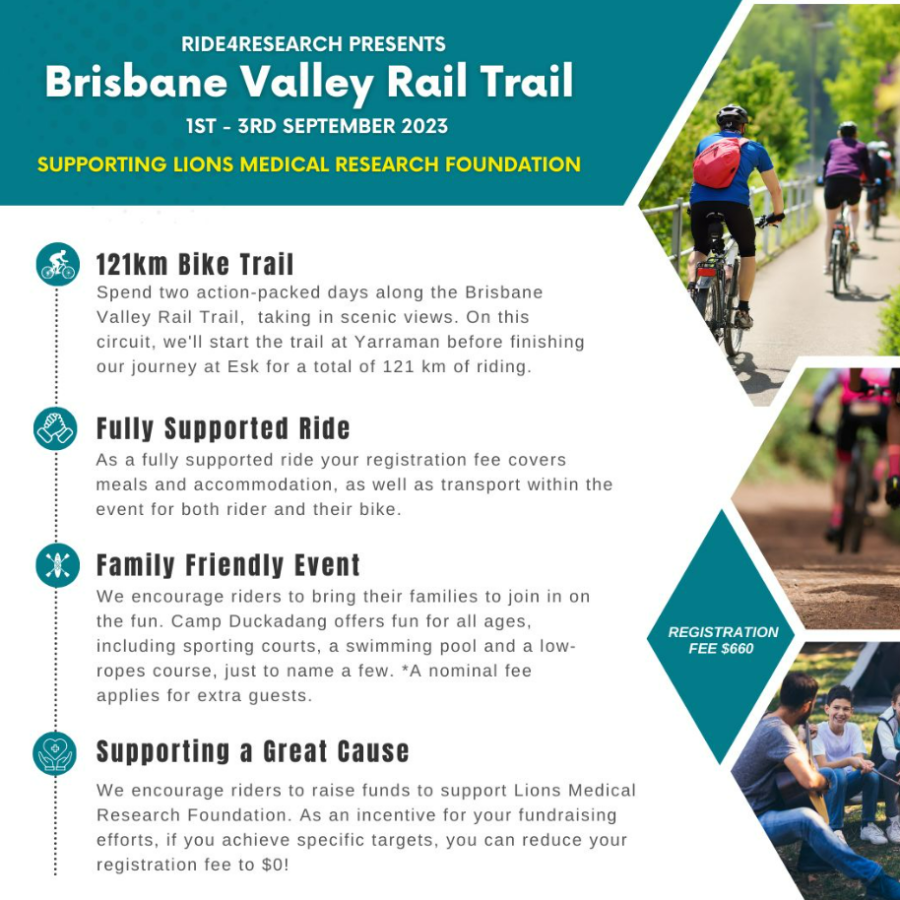 RIDE4RESEARCH PRESENTS
Brisbane Valley Rail Trail
1ST - 3RD SEPTEMBER 2023
SUPPORTING LIONS MEDICAL RESEARCH FOUNDATION

121km Bike Trail
Spend two action-packed days along the Brisbane Valley Rail Trail, taking in scenic views. On this circuit, we'll start the trail at Yarraman before finishing our journey at Esk for a total of 121 km of riding.

Fully Supported Ride
As a fully supported ride your registration fee covers meals and accommodation, as well as transport within the event for both rider and their bike.

Family Friendly Event
We encourage riders to bring their families to join in on the fun. Camp Duckadang offers fun for all ages, including sporting courts, a swimming pool and a low-ropes course, just to name a few. *A nominal fee applies for extra guests.

Supporting a Great Cause
We encourage riders to raise funds to support Lions Medical Research Foundation. As an incentive for your fundraising efforts, if you achieve specific targets, you can reduce your registration fee to $0!

REGISTRATION FEE $660